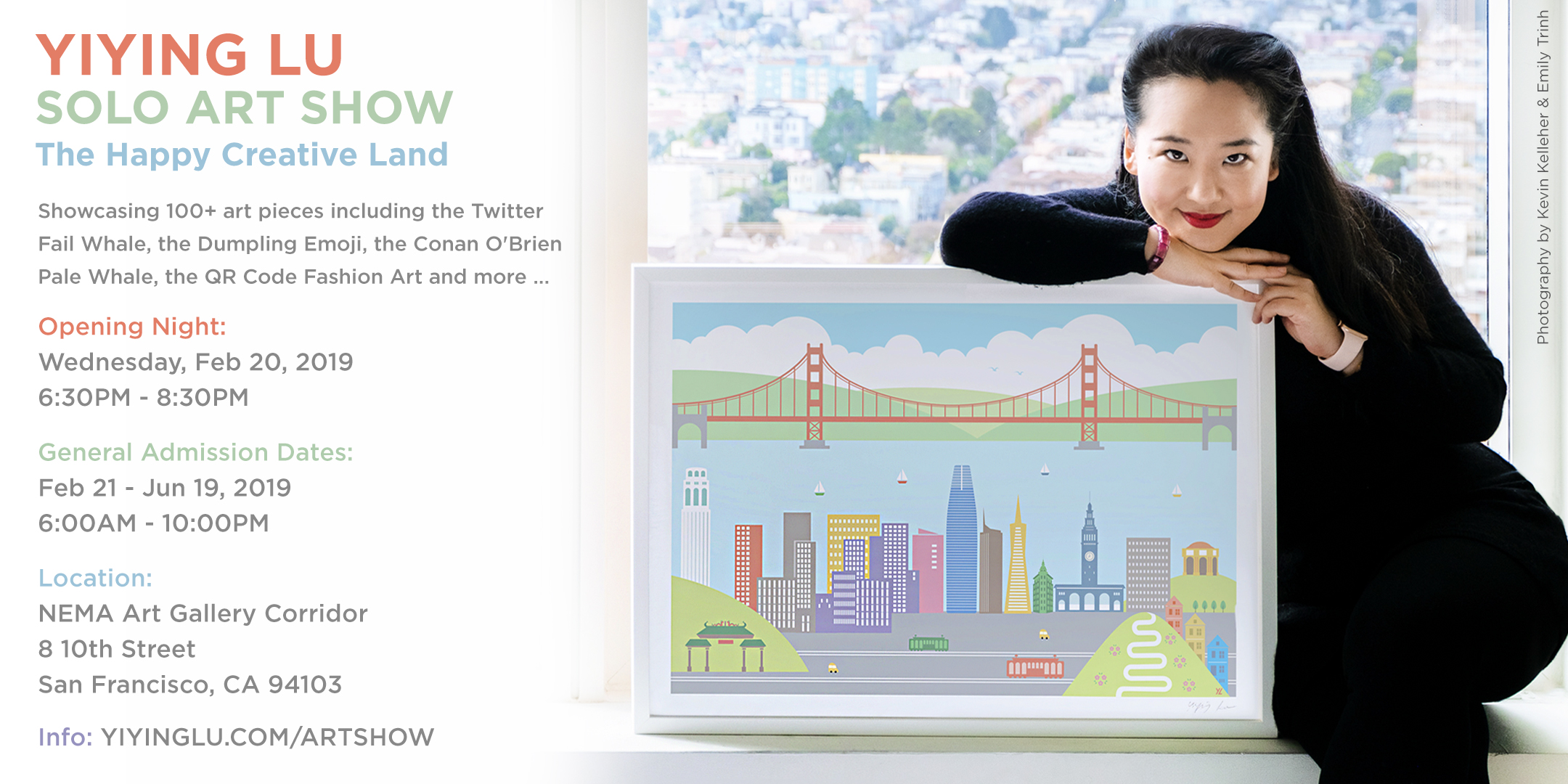 YIYING LU
SOLO ART SHOW
The Happy Creative Land

Showcasing 100+ art pieces including the Twitter Fail Whale, the Dumpling Emoji, the Conan O'Brien Pale Whale, the QR Code Fashion Art and more ...

Opening Night:
Wednesday, Feb 20, 2019
6:30PM - 8:30PM

General Admission Dates:
Feb 21 - Jun 19, 2019
6:00AM - 10:00PM

Location:
NEMA Art Gallery Corridor
8 10th Street
San Francisco, CA 94103

Info: YIYINGLU.COM/ARTSHOW

Photography by Kevin Kelleher & Emily Trinh